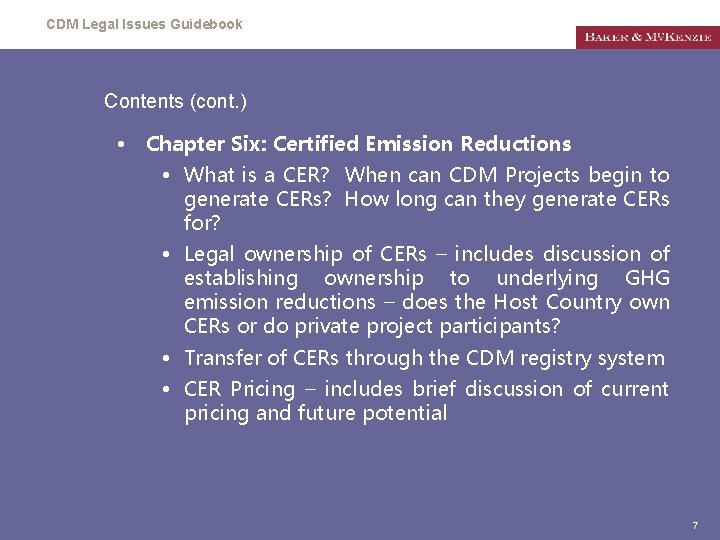 CDM Legal Issues Guidebook

BAKER & MCKENZIE

Contents (cont.)

• Chapter Six: Certified Emission Reductions

• What is a CER? When can CDM Projects begin to generate CERs? How long can they generate CERs for?

• Legal ownership of CERs – includes discussion of establishing ownership to underlying GHG emission reductions – does the Host Country own CERs or do private project participants?

• Transfer of CERs through the CDM registry system

• CER Pricing – includes brief discussion of current pricing and future potential

7